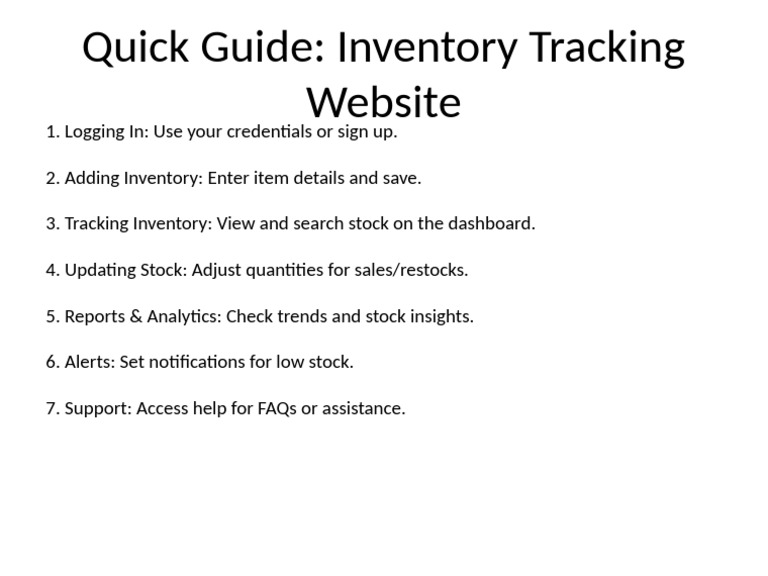 Quick Guide: Inventory Tracking Website

1. Logging In: Use your credentials or sign up.

2. Adding Inventory: Enter item details and save.

3. Tracking Inventory: View and search stock on the dashboard.

4. Updating Stock: Adjust quantities for sales/restocks.

5. Reports & Analytics: Check trends and stock insights.

6. Alerts: Set notifications for low stock.

7. Support: Access help for FAQs or assistance.